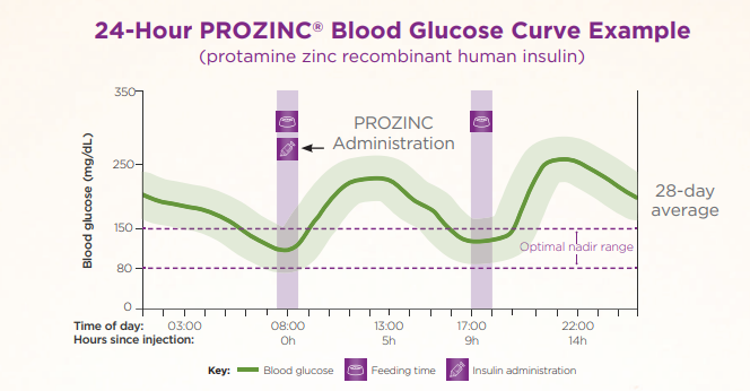 24-Hour PROZINC® Blood Glucose Curve Example
(protamine zinc recombinant human insulin)

Blood glucose (mg/dL)

350
250
150
80
0

PROZINC Administration

28-day average

Optimal nadir range

Time of day: 03:00 08:00 13:00 17:00 22:00
Hours since injection: 0h 5h 9h 14h

Key: Blood glucose Feeding time Insulin administration